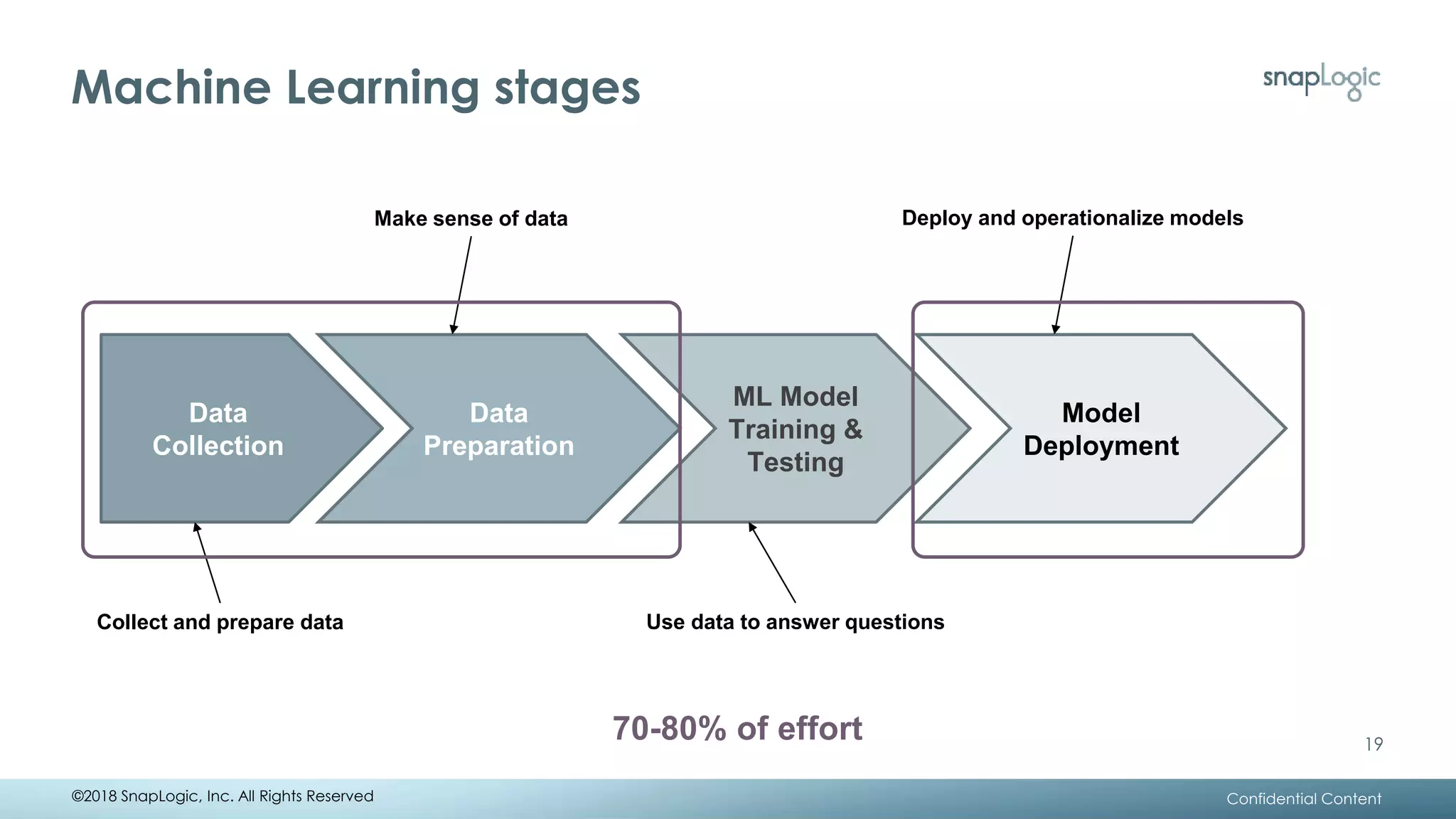 Machine Learning stages

snapLogic

Make sense of data

Deploy and operationalize models

Data Collection

Data Preparation

ML Model Training & Testing

Model Deployment

Collect and prepare data

Use data to answer questions

70-80% of effort

19

©2018 SnapLogic, Inc. All Rights Reserved

Confidential Content